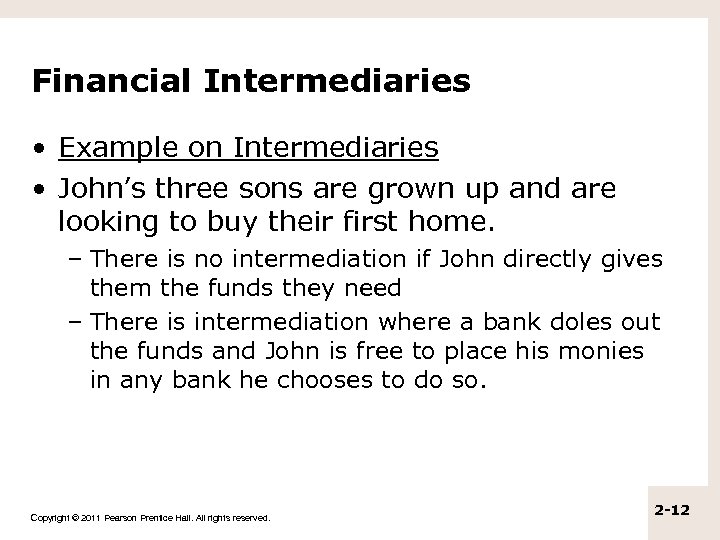 Financial Intermediaries

• Example on Intermediaries

• John's three sons are grown up and are looking to buy their first home.

– There is no intermediation if John directly gives them the funds they need

– There is intermediation where a bank doles out the funds and John is free to place his monies in any bank he chooses to do so.

Copyright © 2011 Pearson Prentice Hall. All rights reserved.

2-12